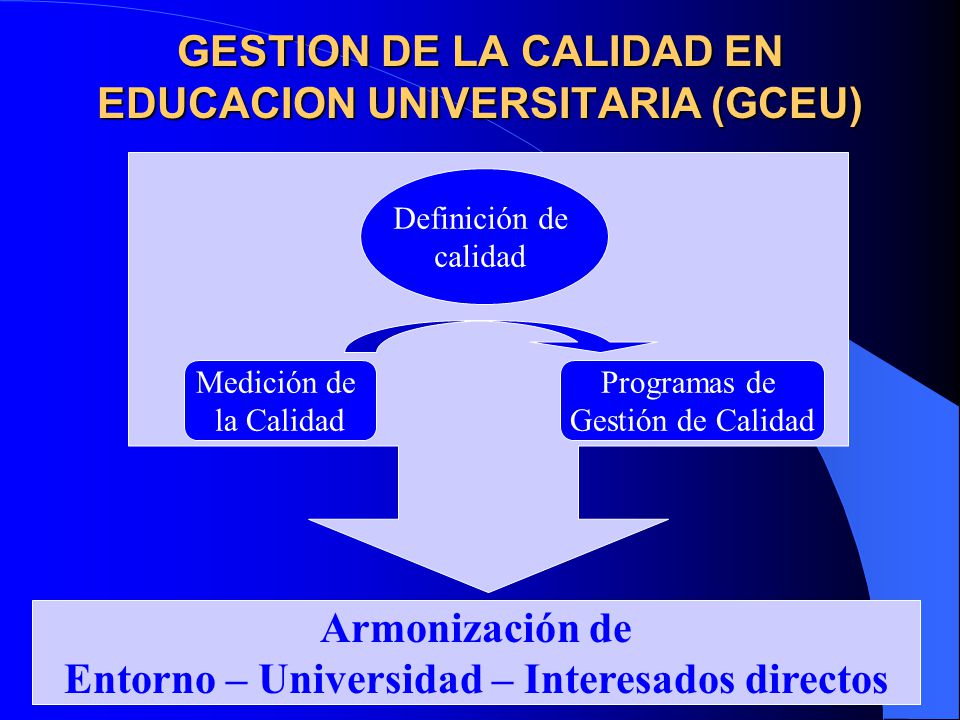 GESTION DE LA CALIDAD EN EDUCACION UNIVERSITARIA (GCEU)

Definición de calidad

Medición de la Calidad

Programas de Gestión de Calidad

Armonización de
Entorno – Universidad – Interesados directos